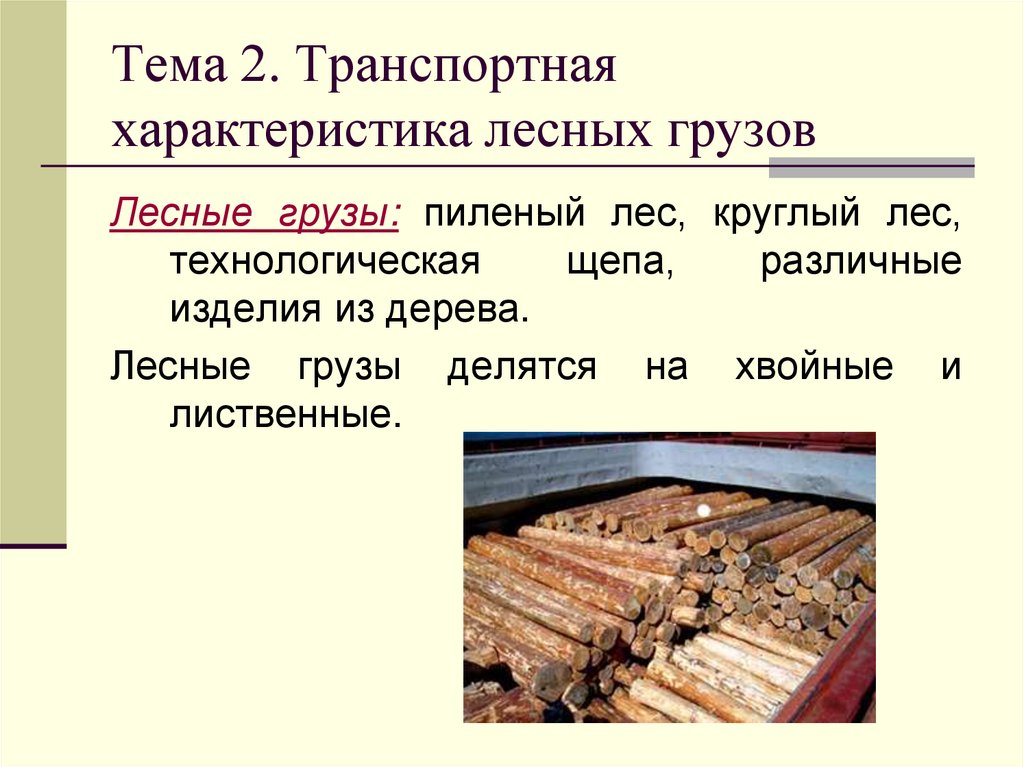 Тема 2. Транспортная характеристика лесных грузов

Лесные грузы: пиленый лес, круглый лес, технологическая щепа, различные изделия из дерева.

Лесные грузы делятся на хвойные и лиственные.